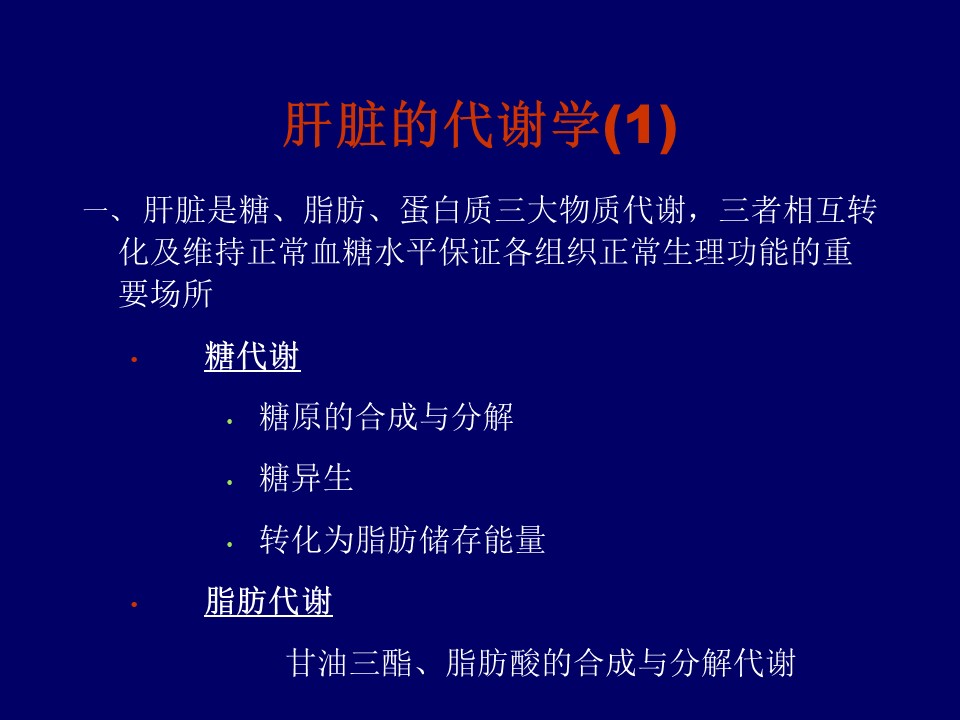 肝脏的代谢学(1)

一、肝脏是糖、脂肪、蛋白质三大物质代谢，三者相互转化及维持正常血糖水平保证各组织正常生理功能的重要场所

• 糖代谢

• 糖原的合成与分解

• 糖异生

• 转化为脂肪储存能量

• 脂肪代谢

甘油三酯、脂肪酸的合成与分解代谢